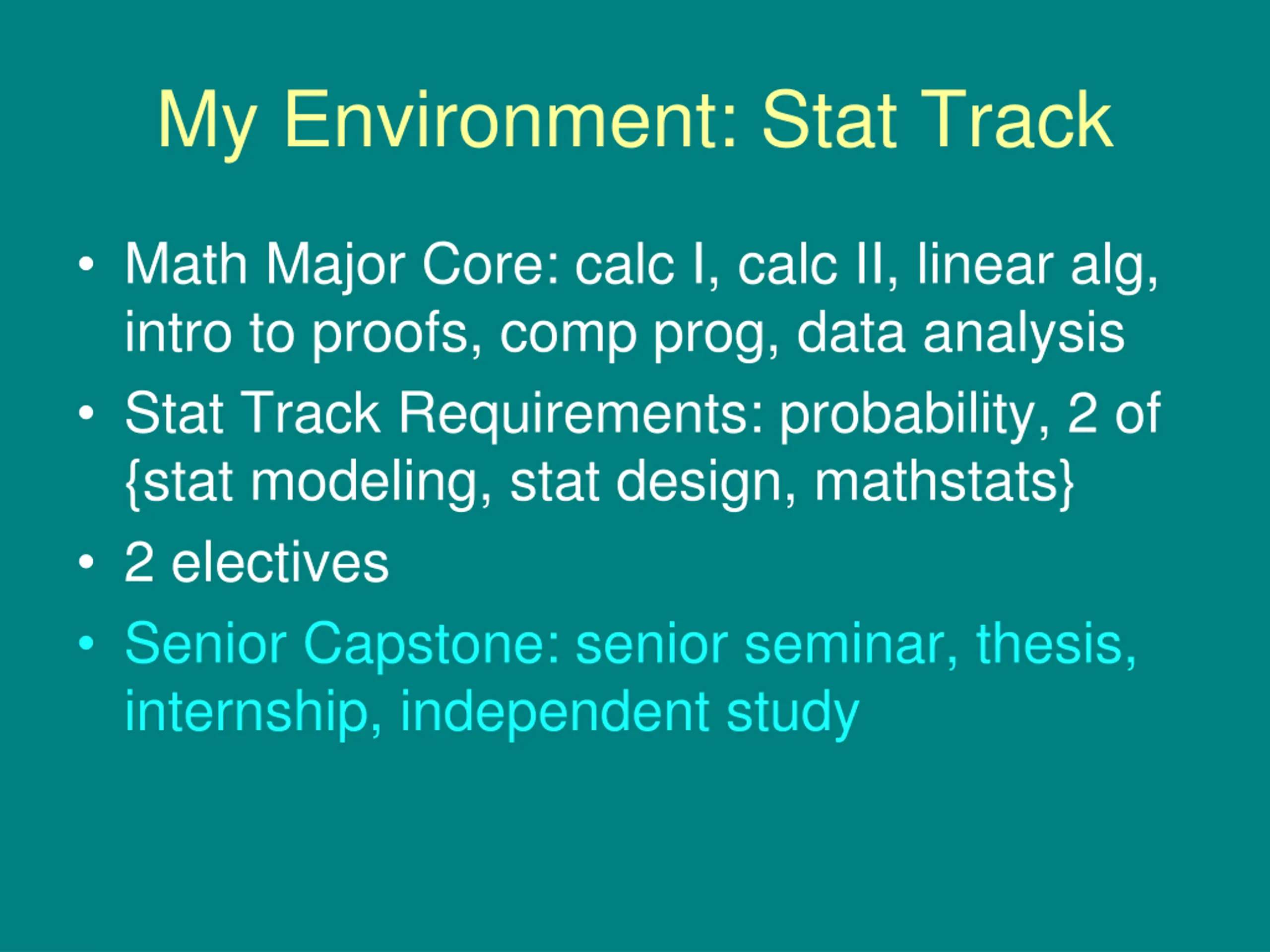 My Environment: Stat Track

• Math Major Core: calc I, calc II, linear alg, intro to proofs, comp prog, data analysis
• Stat Track Requirements: probability, 2 of {stat modeling, stat design, mathstats}
• 2 electives
• Senior Capstone: senior seminar, thesis, internship, independent study